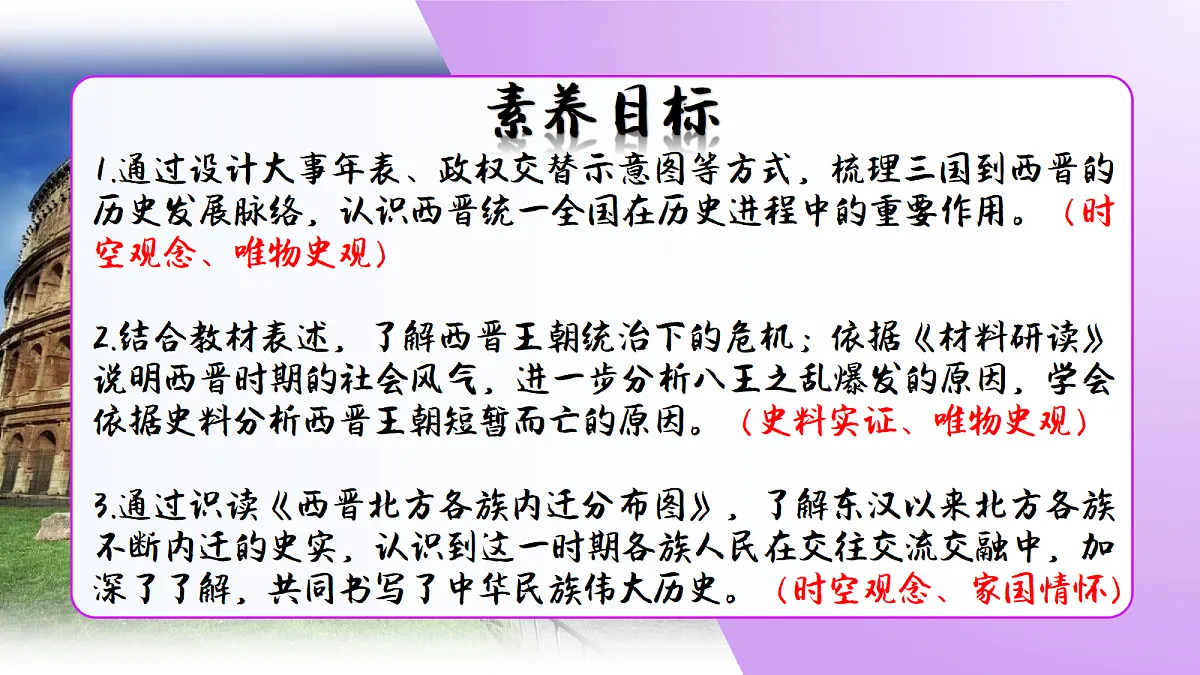 素养目标

1.通过设计大事年表、政权交替示意图等方式，梳理三国到西晋的历史发展脉络，认识西晋统一全国在历史进程中的重要作用。（时空观念、唯物史观）

2.结合教材表述，了解西晋王朝统治下的危机；依据《材料研读》说明西晋时期的社会风气，进一步分析八王之乱爆发的原因，学会依据史料分析西晋王朝短暂而亡的原因。（史料实证、唯物史观）

3.通过识读《西晋北方各族内迁分布图》，了解东汉以来北方各族不断内迁的史实，认识到这一时期各族人民在交往交流交融中，加深了了解，共同书写了中华民族伟大历史。（时空观念、家国情怀）